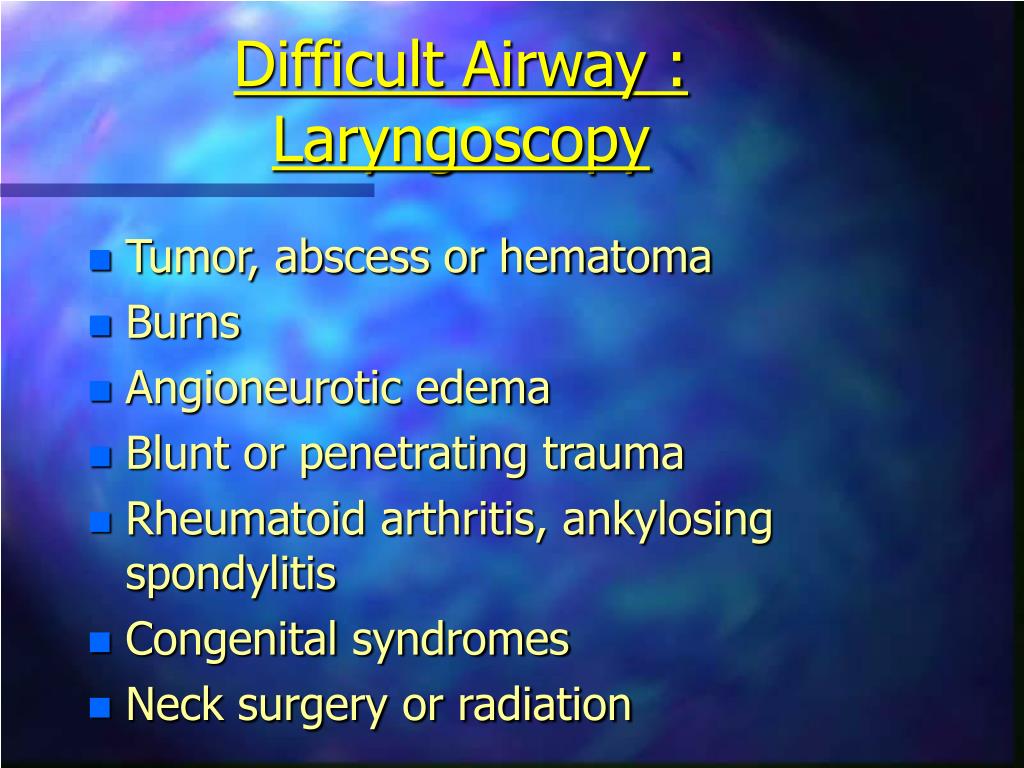 Difficult Airway : Laryngoscopy

- Tumor, abscess or hematoma
- Burns
- Angioneurotic edema
- Blunt or penetrating trauma
- Rheumatoid arthritis, ankylosing spondylitis
- Congenital syndromes
- Neck surgery or radiation